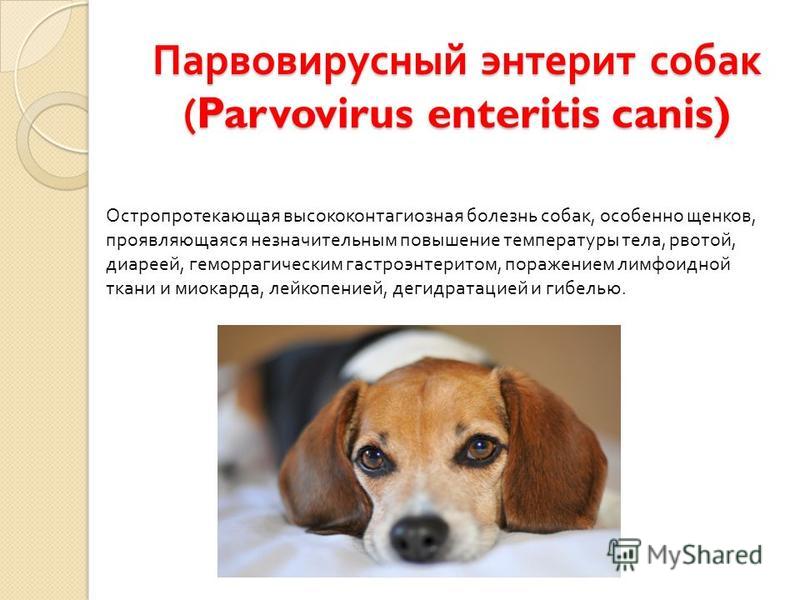 Парвовирусный энтерит собак (Parvovirus enteritis canis)

Остропротекающая высококонтагиозная болезнь собак, особенно щенков, проявляющаяся незначительным повышение температуры тела, рвотой, диареей, геморрагическим гастроэнтеритом, поражением лимфоидной ткани и миокарда, лейкопенией, дегидратацией и гибелью.

MyShared